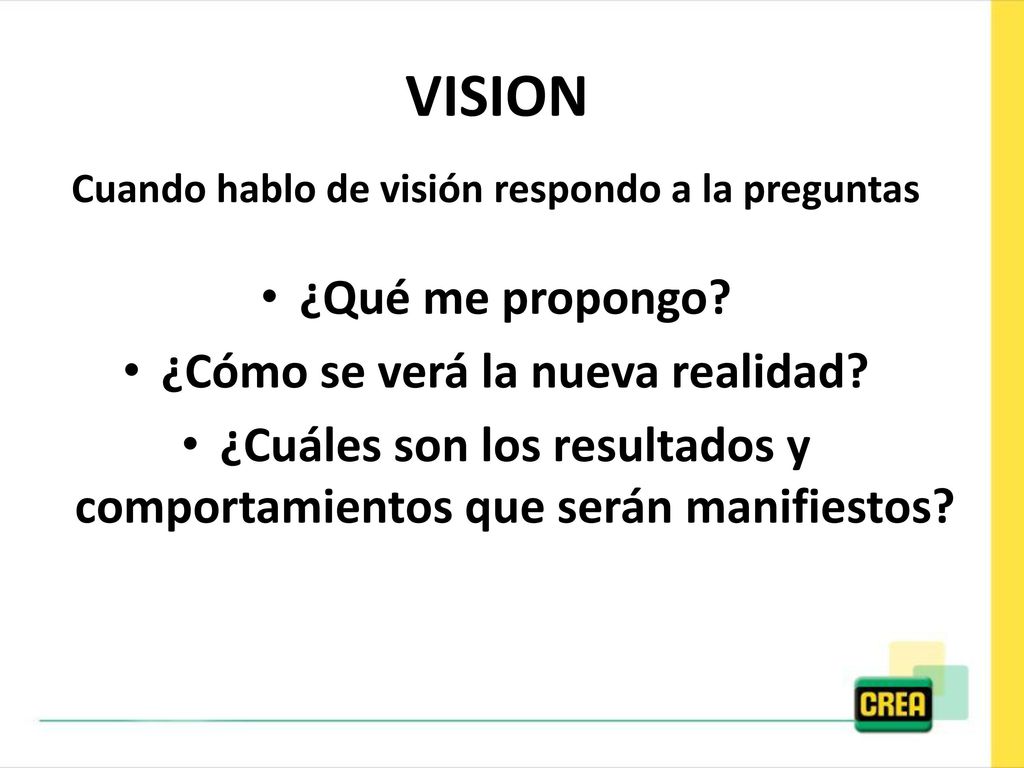 VISION

Cuando hablo de visión respondo a la preguntas

• ¿Qué me propongo?
• ¿Cómo se verá la nueva realidad?
• ¿Cuáles son los resultados y comportamientos que serán manifiestos?

CREA